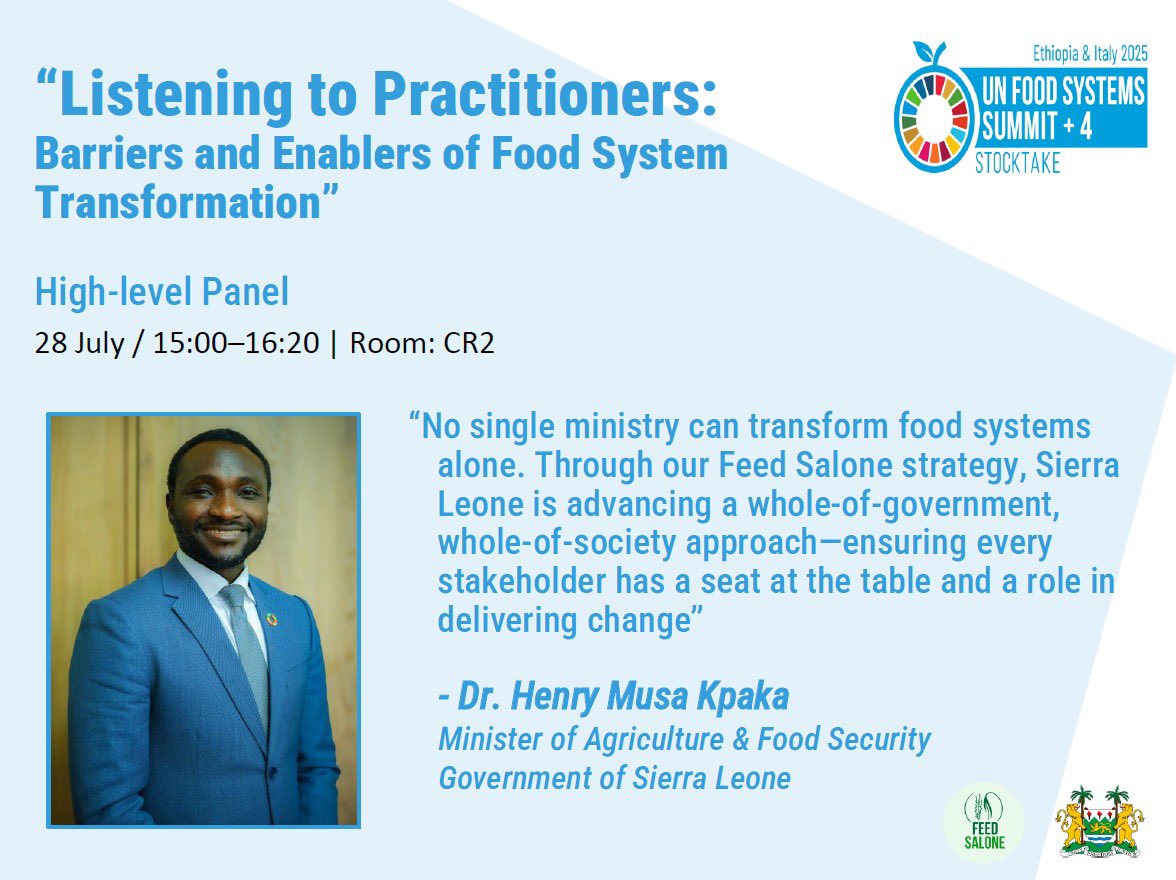 “Listening to Practitioners: Barriers and Enablers of Food System Transformation”

Ethiopia & Italy 2025
UN FOOD SYSTEMS SUMMIT + 4
STOCKTAKE

High-level Panel
28 July / 15:00–16:20 | Room: CR2

“No single ministry can transform food systems alone. Through our Feed Salone strategy, Sierra Leone is advancing a whole-of-government, whole-of-society approach—ensuring every stakeholder has a seat at the table and a role in delivering change”

- Dr. Henry Musa Kpaka
Minister of Agriculture & Food Security
Government of Sierra Leone

FEED SALONE